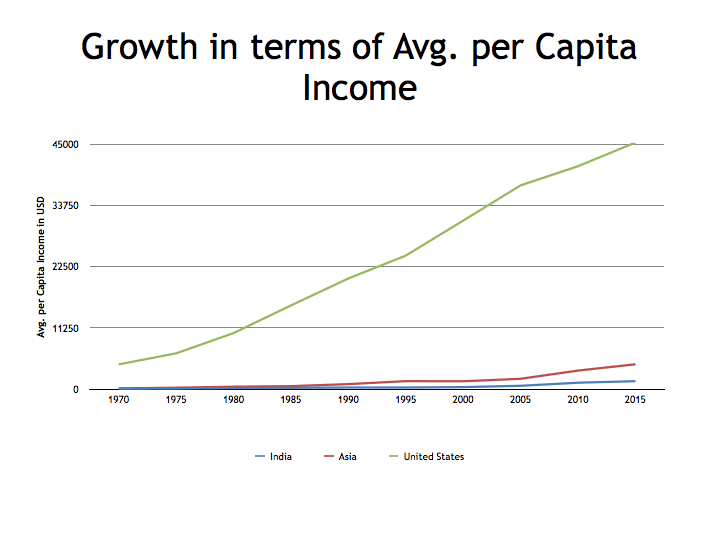 Growth in terms of Avg. per Capita Income

Avg. per Capita Income in USD

45000
33750
22500
11250
0

1970 1975 1980 1985 1990 1995 2000 2005 2010 2015

India Asia United States